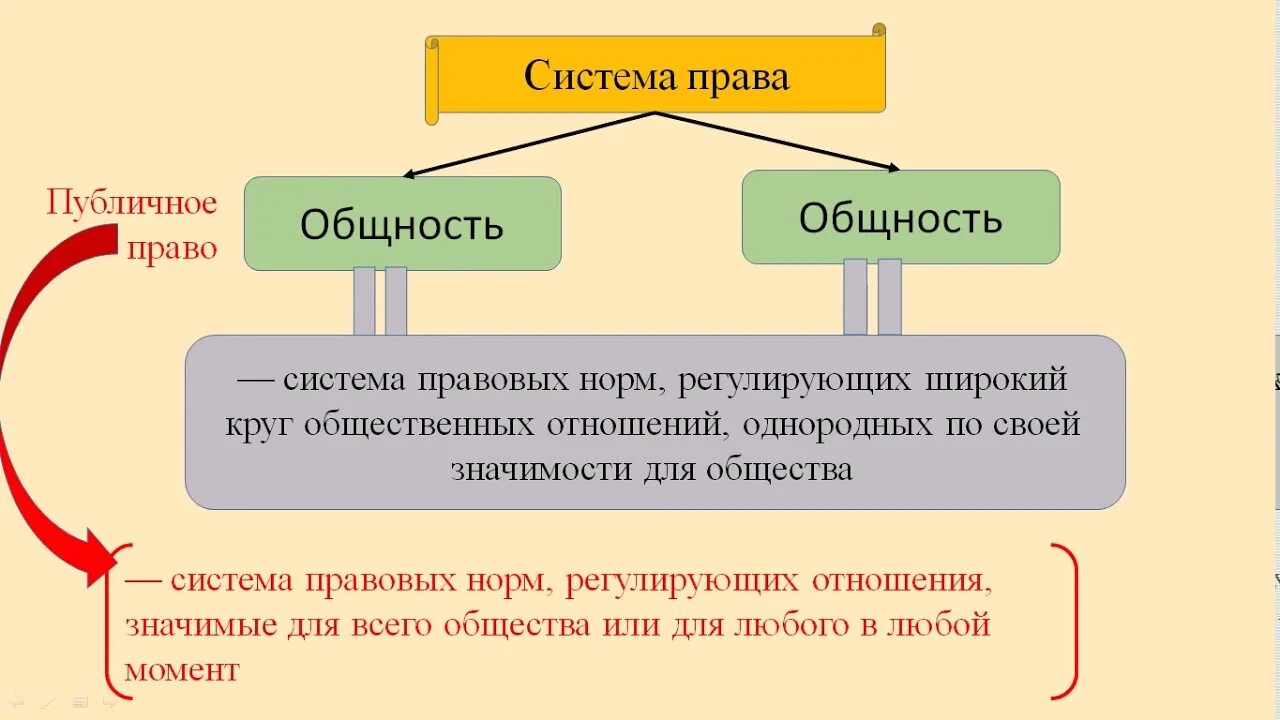 Система права

Публичное право

Общность

Общность

— система правовых норм, регулирующих широкий круг общественных отношений, однородных по своей значимости для общества

— система правовых норм, регулирующих отношения, значимые для всего общества или для любого в любой момент